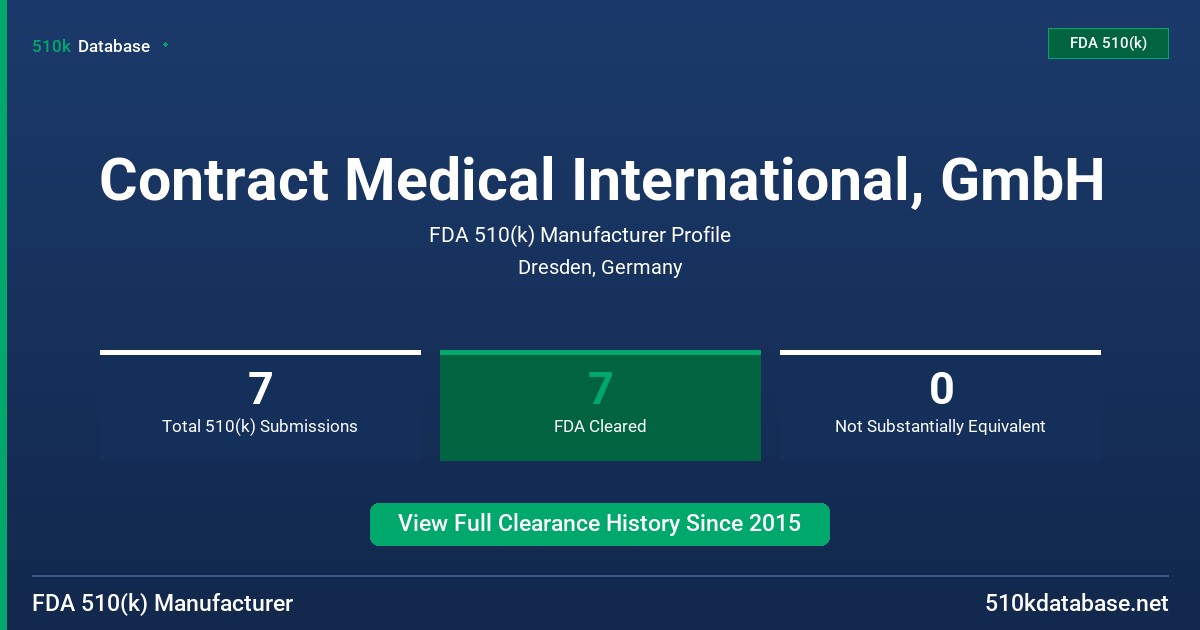 510k Database

FDA 510(k)

Contract Medical International, GmbH

FDA 510(k) Manufacturer Profile

Dresden, Germany

7
Total 510(k) Submissions

7
FDA Cleared

0
Not Substantially Equivalent

View Full Clearance History Since 2015

FDA 510(k) Manufacturer

510kdatabase.net